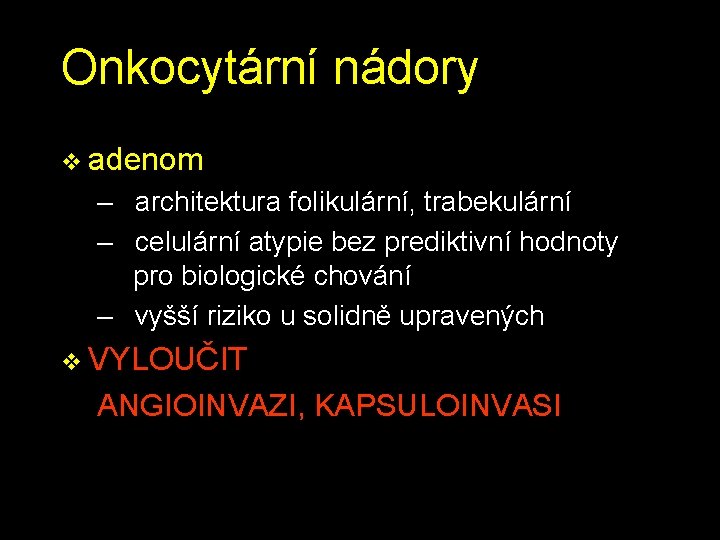 Onkocytární nádory

❖ adenom

– architektura folikulární, trabekulární

– celulární atypie bez prediktivní hodnoty pro biologické chování

– vyšší riziko u solidně upravených

❖ VYLOUČIT

ANGIOINVAZI, KAPSULOINVASI